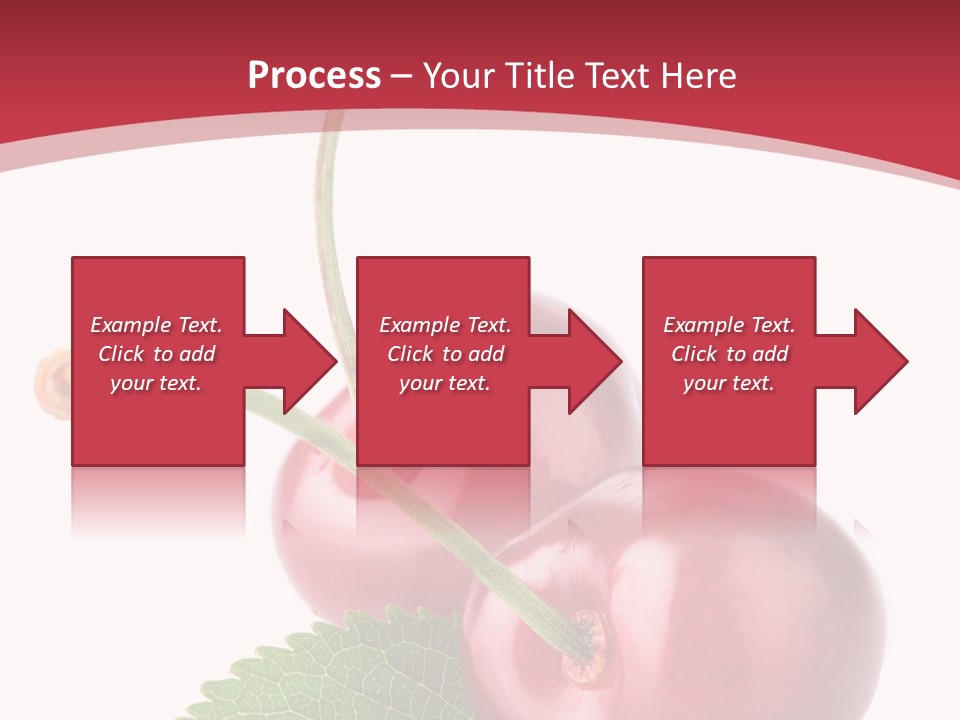 Process – Your Title Text Here

Example Text. Click to add your text.

Example Text. Click to add your text.

Example Text. Click to add your text.